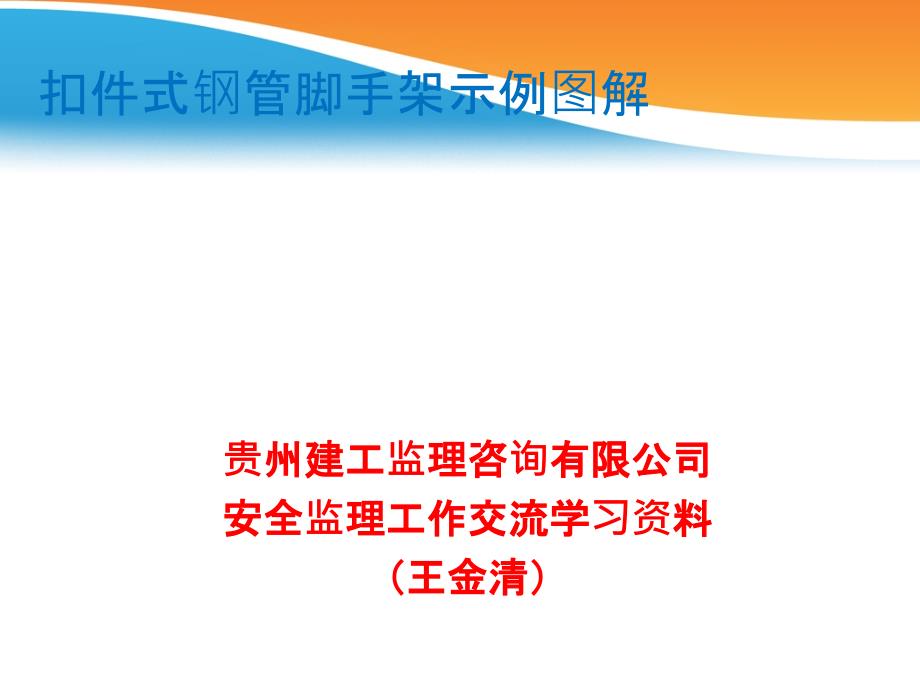 扣件式钢管脚手架示例图解

贵州建工监理咨询有限公司
安全监理工作交流学习资料
（王金清）